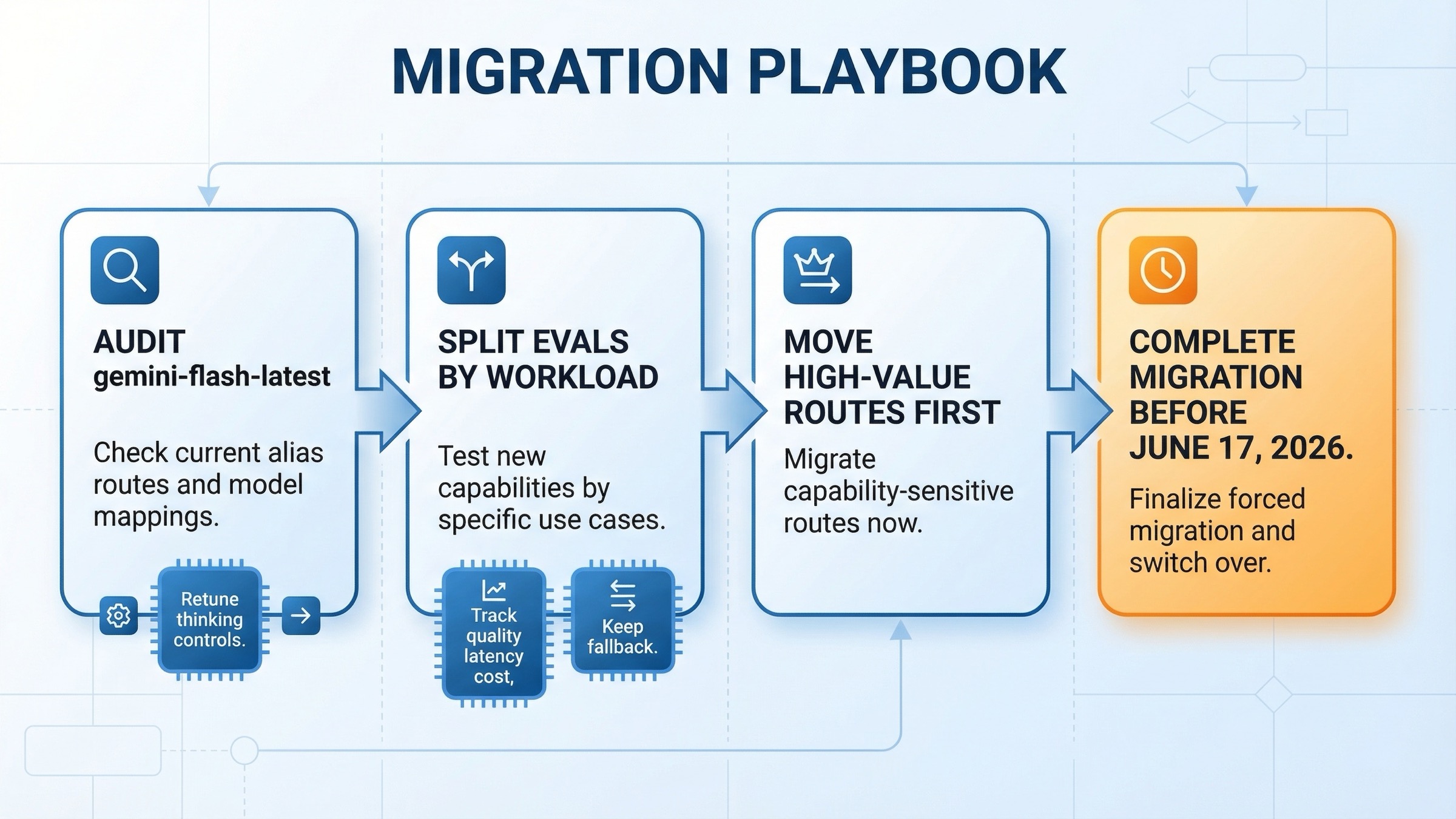 MIGRATION PLAYBOOK

AUDIT
gemini-flash-latest

Check current alias routes and model mappings.

Retune thinking controls.

SPLIT EVALS BY WORKLOAD

Test new capabilities by specific use cases.

Track quality latency cost,

Keep fallback.

MOVE HIGH-VALUE ROUTES FIRST

Migrate capability-sensitive routes now.

COMPLETE MIGRATION BEFORE JUNE 17, 2026.

Finalize forced migration and switch over.